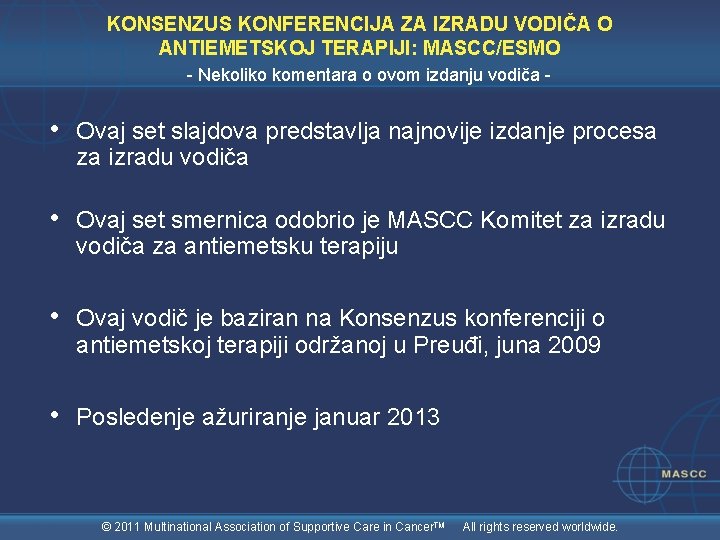 KONSENZUS KONFERENCIJA ZA IZRADU VODIČA O ANTIEMETSKOJ TERAPIJI: MASCC/ESMO
- Nekoliko komentara o ovom izdanju vodiča -

• Ovaj set slajdova predstavlja najnovije izdanje procesa za izradu vodiča

• Ovaj set smernica odobrio je MASCC Komitet za izradu vodiča za antiemetsku terapiju

• Ovaj vodič je baziran na Konsenzus konferenciji o antiemetskoj terapiji održanoj u Preuđi, juna 2009

• Posledenje ažuriranje januar 2013

MASCC

© 2011 Multinational Association of Supportive Care in Cancer™ All rights reserved worldwide.